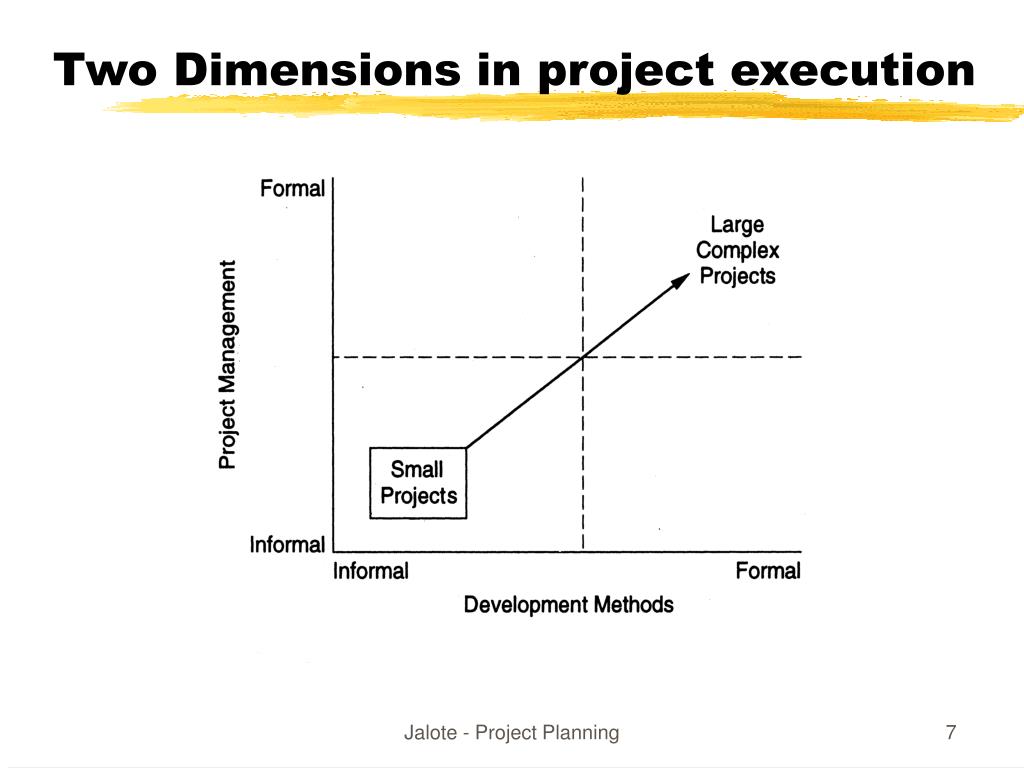 Two Dimensions in project execution

Formal

Project Management

Informal

Large Complex Projects

Small Projects

Informal

Formal

Development Methods

Jalote - Project Planning

7